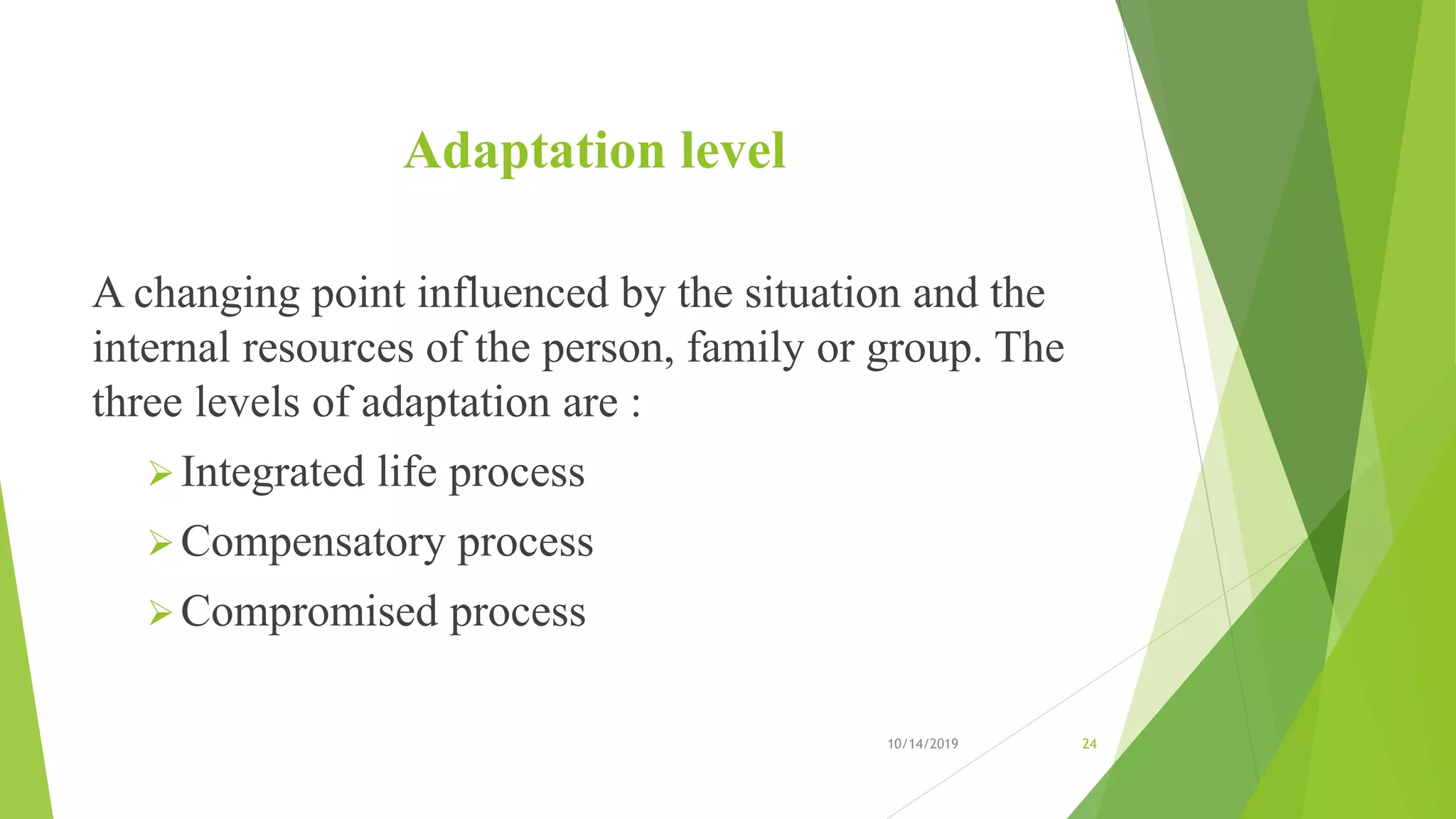 Adaptation level

A changing point influenced by the situation and the internal resources of the person, family or group. The three levels of adaptation are :

➢ Integrated life process

➢ Compensatory process

➢ Compromised process

10/14/2019

24